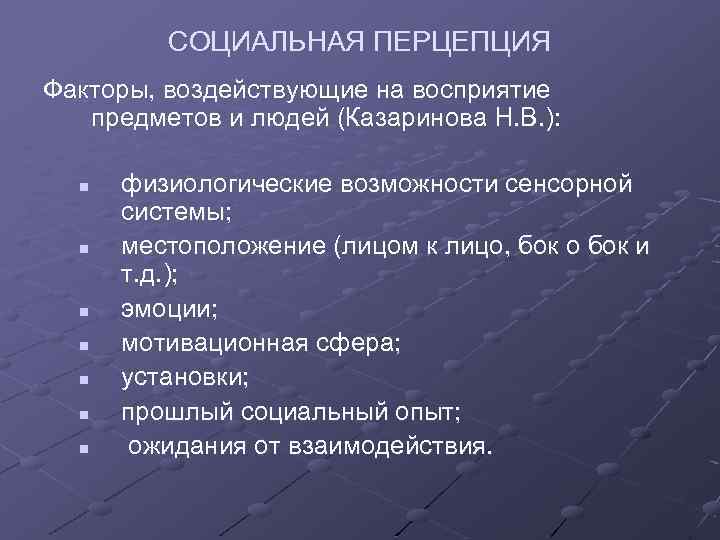 СОЦИАЛЬНАЯ ПЕРЦЕПЦИЯ

Факторы, воздействующие на восприятие предметов и людей (Казаринова Н.В.):

- физиологические возможности сенсорной системы;
- местоположение (лицом к лицо, бок о бок и т.д.);
- эмоции;
- мотивационная сфера;
- установки;
- прошлый социальный опыт;
- ожидания от взаимодействия.